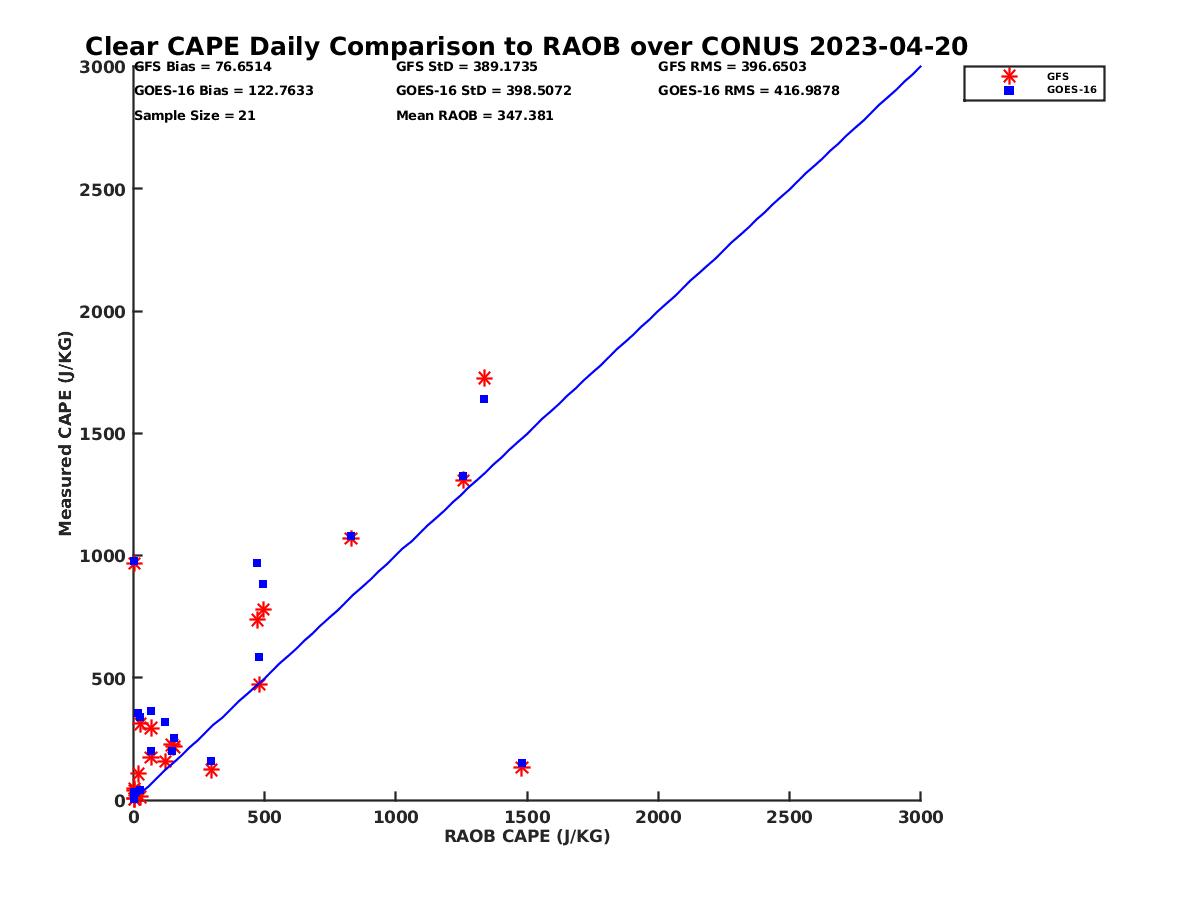 Clear CAPE Daily Comparison to RAOB over CONUS 2023-04-20

GFS Bias = 76.6514
GOES-16 Bias = 122.7633
Sample Size = 21
GFS StD = 389.1735
GOES-16 StD = 398.5072
Mean RAOB = 347.381
GFS RMS = 396.6503
GOES-16 RMS = 416.9878

GFS
GOES-16

Measured CAPE (J/KG)
3000
2500
2000
1500
1000
500
0

0
500
1000
1500
2000
2500
3000
RAOB CAPE (J/KG)